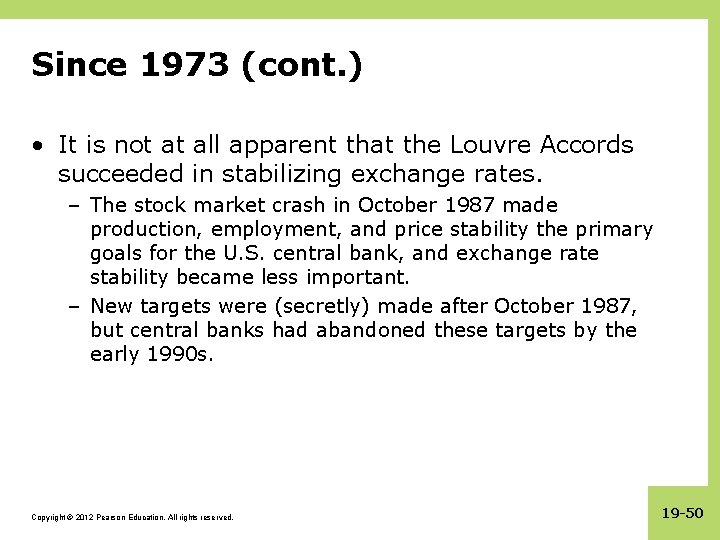 Since 1973 (cont.)

• It is not at all apparent that the Louvre Accords succeeded in stabilizing exchange rates.

– The stock market crash in October 1987 made production, employment, and price stability the primary goals for the U.S. central bank, and exchange rate stability became less important.

– New targets were (secretly) made after October 1987, but central banks had abandoned these targets by the early 1990s.

Copyright © 2012 Pearson Education. All rights reserved.

19-50